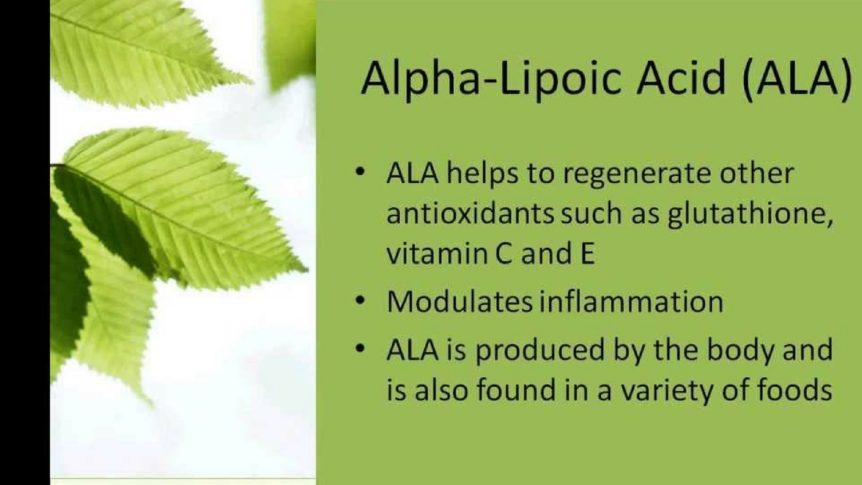 Alpha-Lipoic Acid (ALA)

• ALA helps to regenerate other antioxidants such as glutathione, vitamin C and E
• Modulates inflammation
• ALA is produced by the body and is also found in a variety of foods